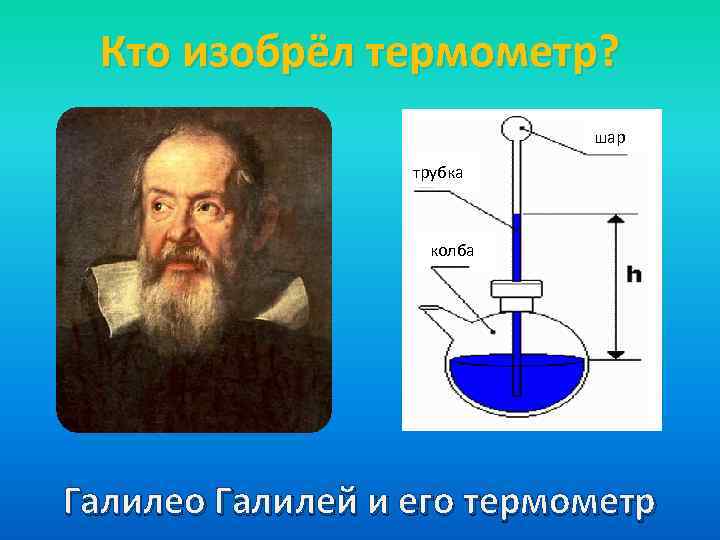 Кто изобрёл термометр?

шар

трубка

колба

h

Галилео Галилей и его термометр